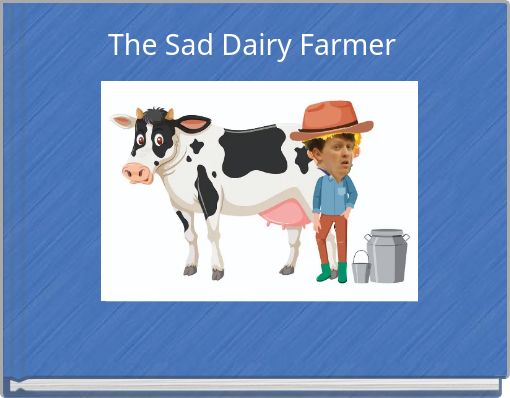 The Sad Dairy Farmer